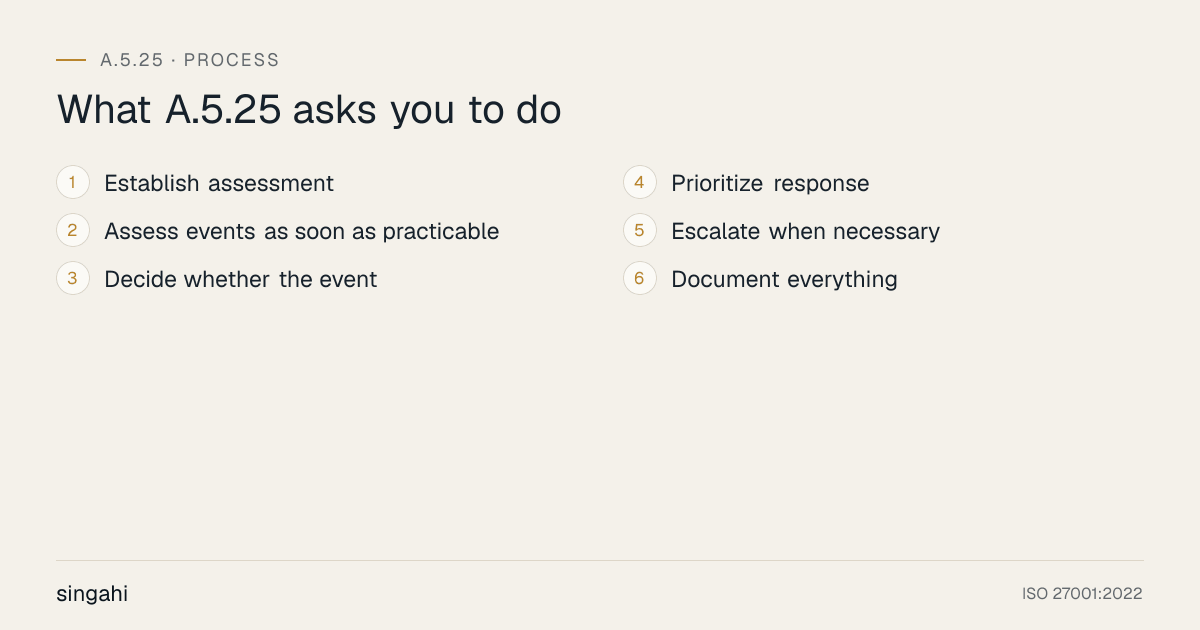 A.5.25 · PROCESS

What A.5.25 asks you to do

1 Establish assessment

2 Assess events as soon as practicable

3 Decide whether the event

4 Prioritize response

5 Escalate when necessary

6 Document everything

singahi

ISO 27001:2022